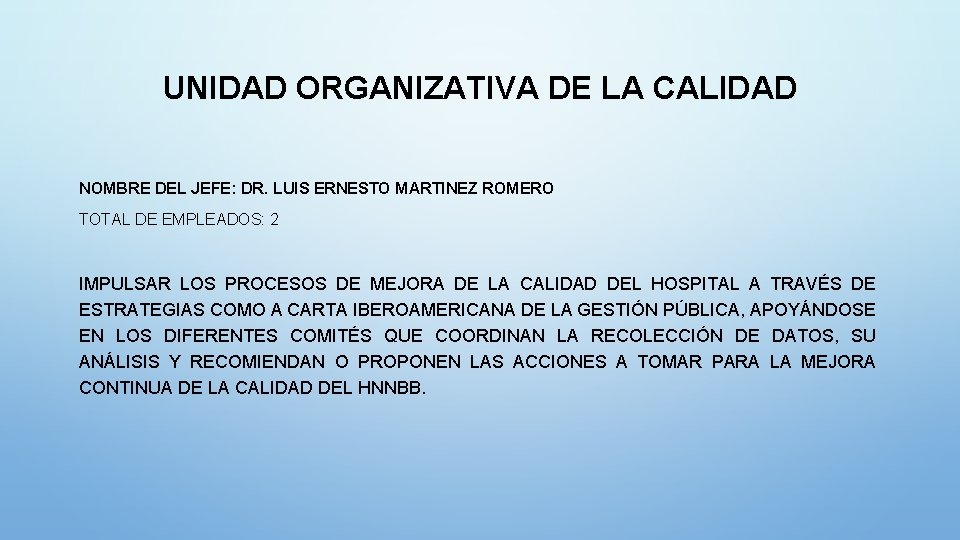 UNIDAD ORGANIZATIVA DE LA CALIDAD

NOMBRE DEL JEFE: DR. LUIS ERNESTO MARTINEZ ROMERO

TOTAL DE EMPLEADOS: 2

IMPULSAR LOS PROCESOS DE MEJORA DE LA CALIDAD DEL HOSPITAL A TRAVÉS DE ESTRATEGIAS COMO A CARTA IBEROAMERICANA DE LA GESTIÓN PÚBLICA, APOYÁNDOSE EN LOS DIFERENTES COMITÉS QUE COORDINAN LA RECOLECCIÓN DE DATOS, SU ANÁLISIS Y RECOMIENDAN O PROPONEN LAS ACCIONES A TOMAR PARA LA MEJORA CONTINUA DE LA CALIDAD DEL HNNBB.